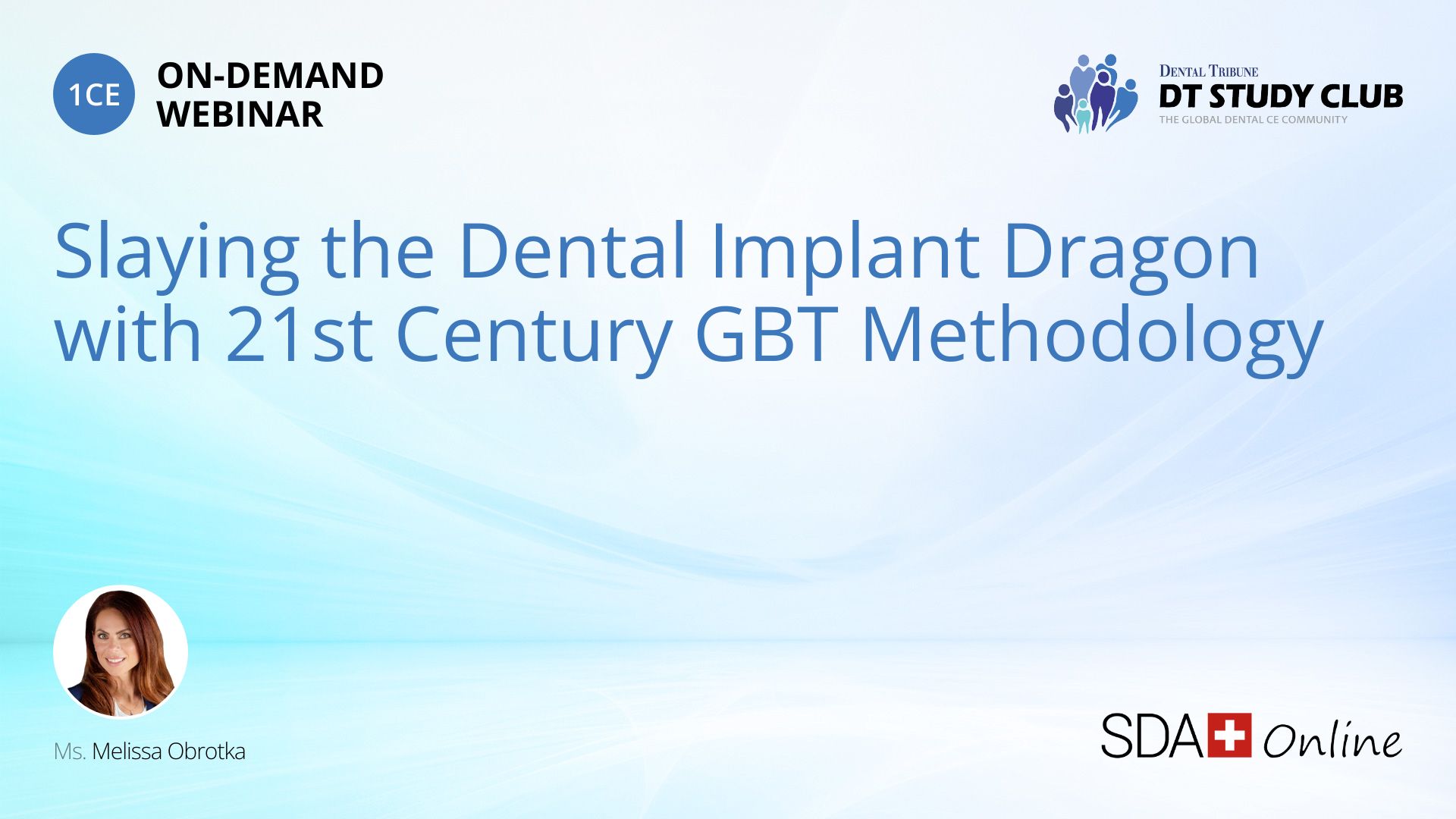 1CE
ON-DEMAND
WEBINAR

DENTAL TRIBUNE
DT STUDY CLUB
THE GLOBAL DENTAL CE COMMUNITY

Slaying the Dental Implant Dragon with 21st Century GBT Methodology

Ms. Melissa Obrotka

SDA Online